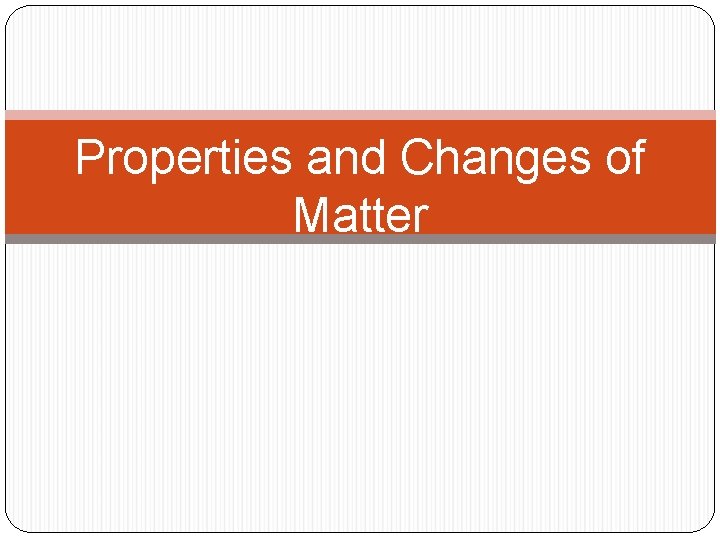 Properties and Changes of Matter